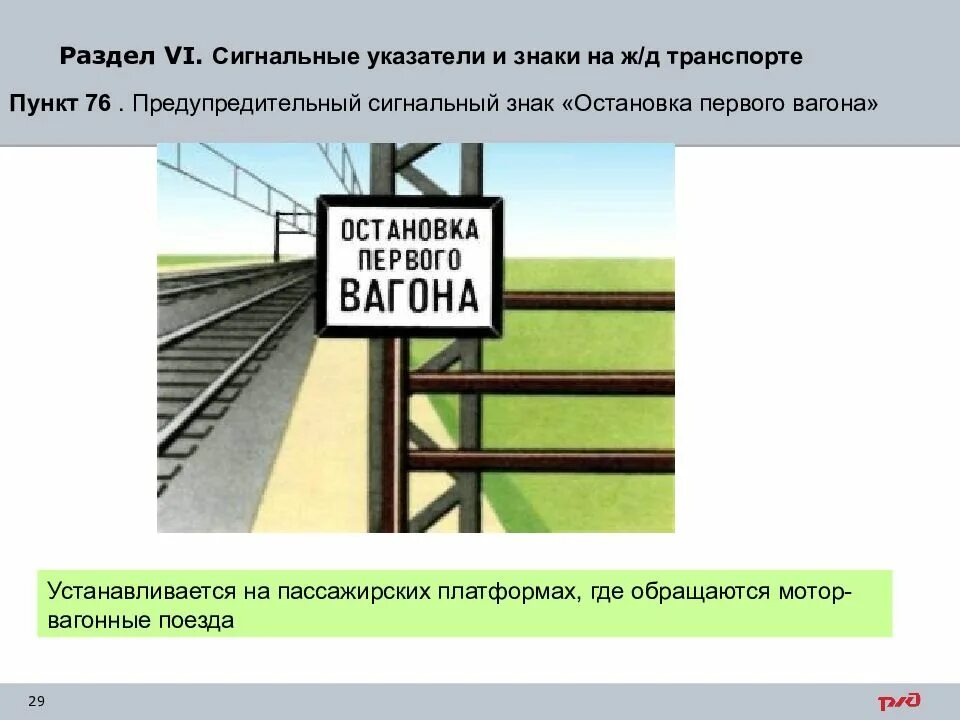 Раздел VI. Сигнальные указатели и знаки на ж/д транспорте

Пункт 76 . Предупредительный сигнальный знак «Остановка первого вагона»

ОСТАНОВКА ПЕРВОГО ВАГОНА

Устанавливается на пассажирских платформах, где обращаются мотор-вагонные поезда

29

РЖД